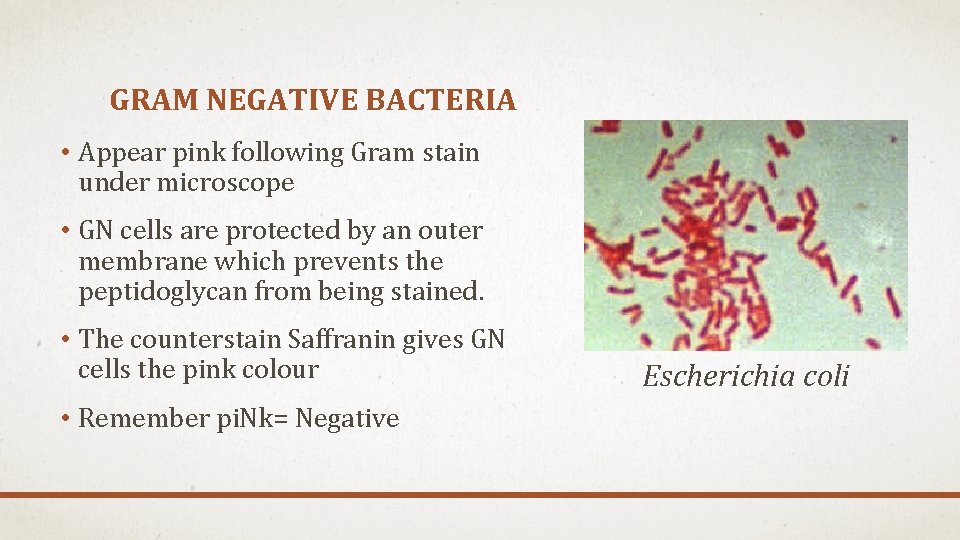 GRAM NEGATIVE BACTERIA

• Appear pink following Gram stain under microscope

• GN cells are protected by an outer membrane which prevents the peptidoglycan from being stained.

• The counterstain Saffranin gives GN cells the pink colour

• Remember piNk= Negative

Escherichia coli